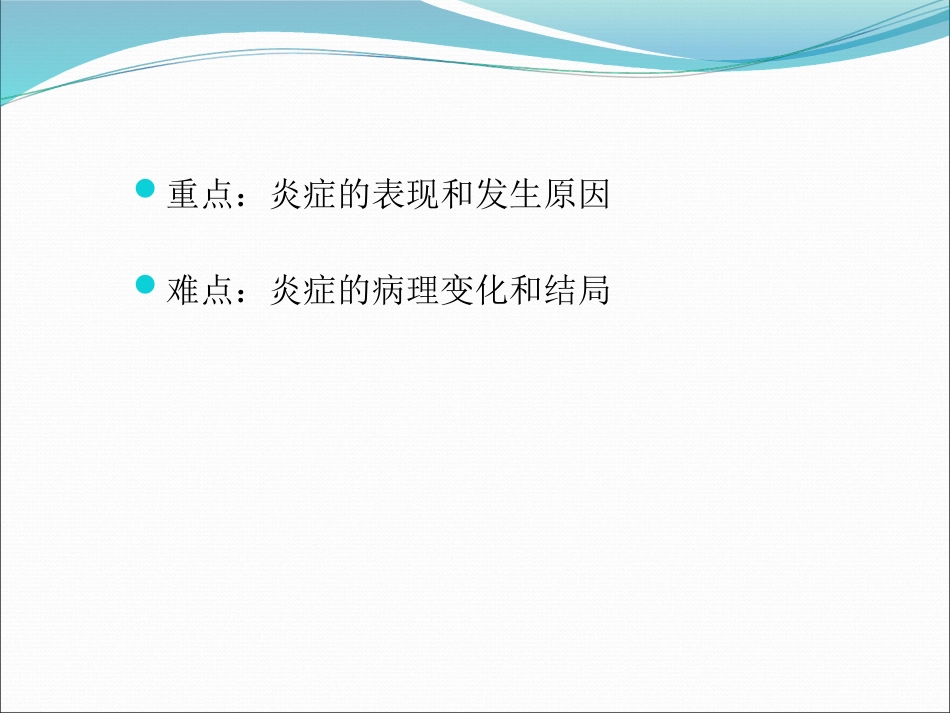 重点：炎症的表现和发生原因

难点：炎症的病理变化和结局